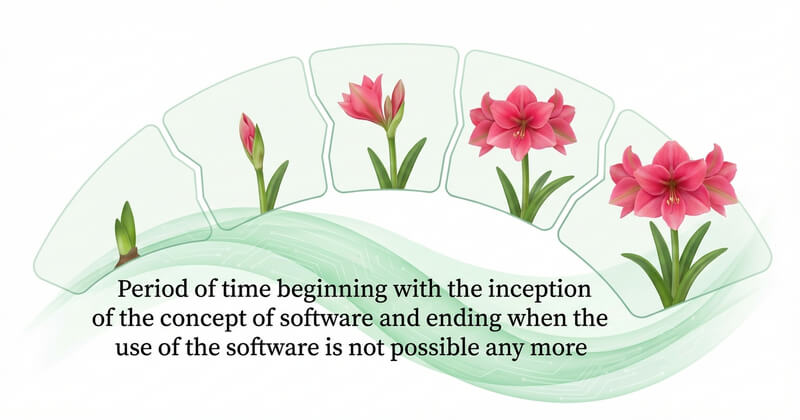 Period of time beginning with the inception of the concept of software and ending when the use of the software is not possible any more